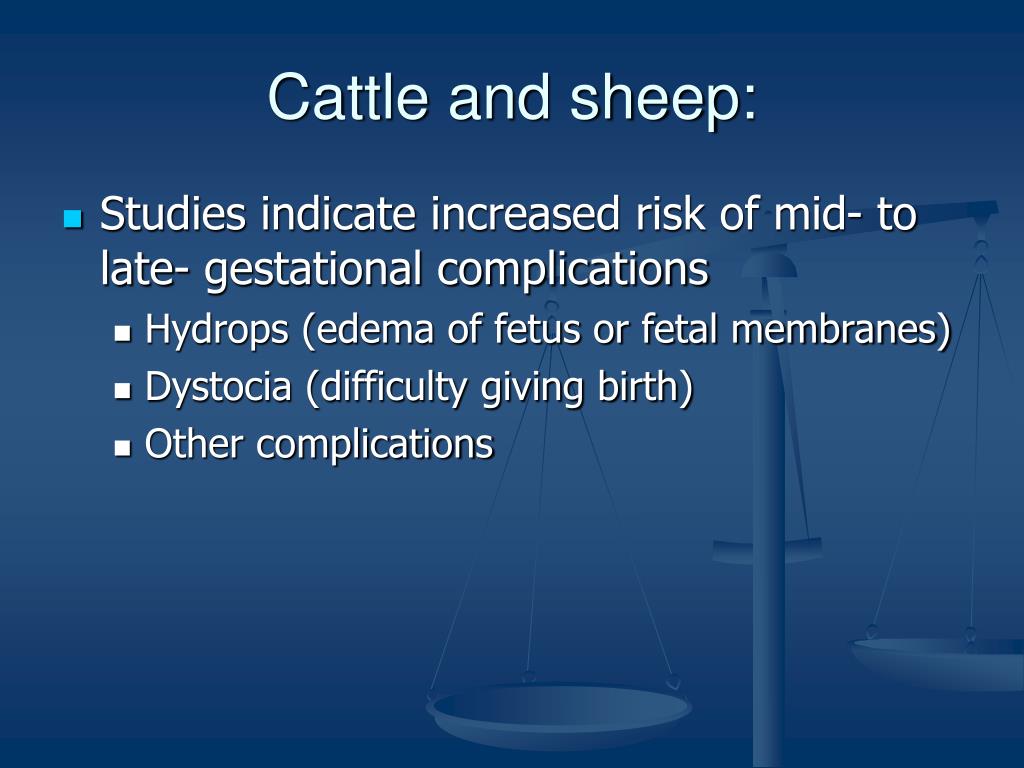 Cattle and sheep:

Studies indicate increased risk of mid- to late- gestational complications

Hydrops (edema of fetus or fetal membranes)

Dystocia (difficulty giving birth)

Other complications